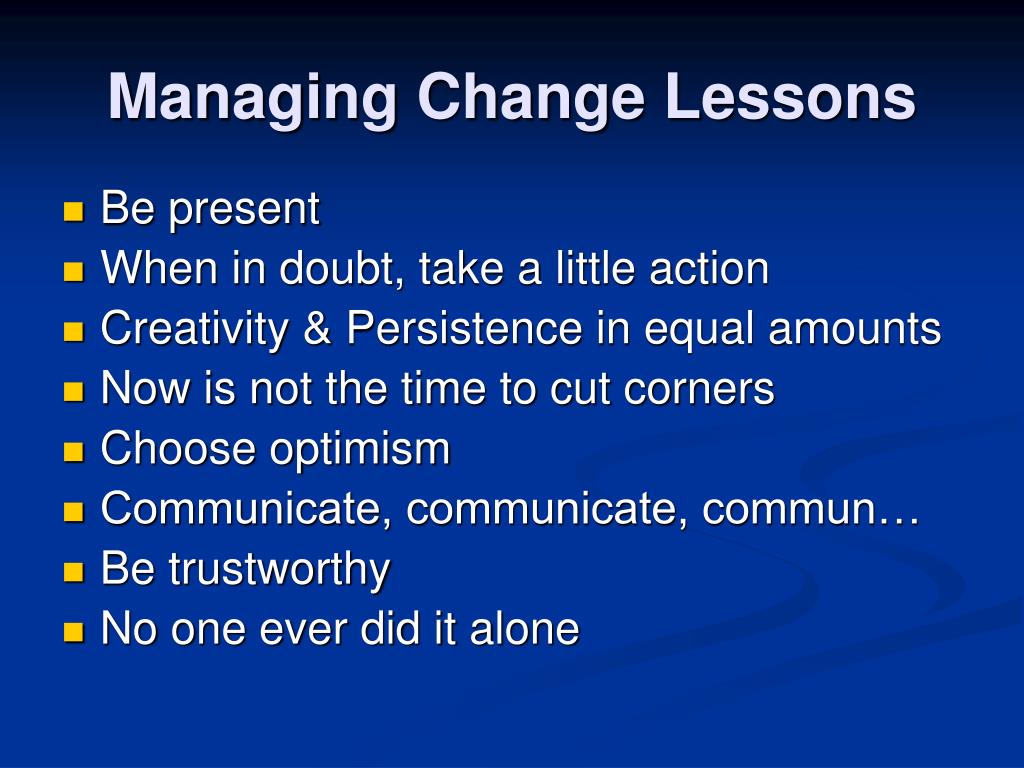 Managing Change Lessons

- Be present
- When in doubt, take a little action
- Creativity & Persistence in equal amounts
- Now is not the time to cut corners
- Choose optimism
- Communicate, communicate, commun…
- Be trustworthy
- No one ever did it alone